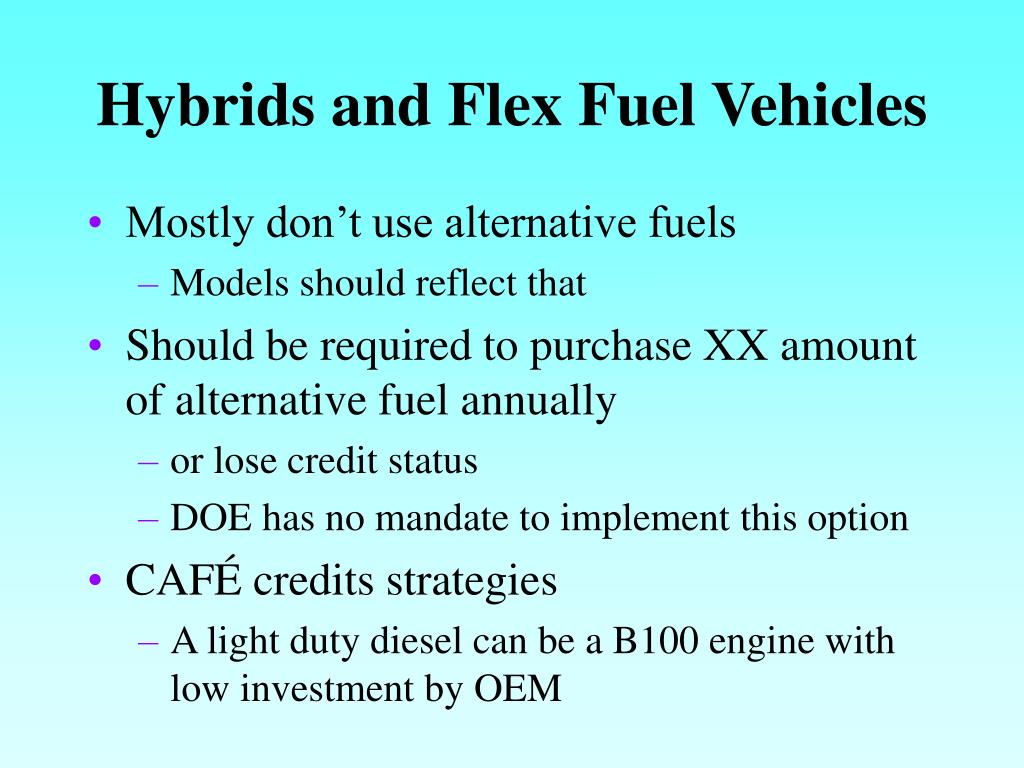 Hybrids and Flex Fuel Vehicles

• Mostly don’t use alternative fuels
– Models should reflect that

• Should be required to purchase XX amount of alternative fuel annually
– or lose credit status
– DOE has no mandate to implement this option

• CAFÉ credits strategies
– A light duty diesel can be a B100 engine with low investment by OEM